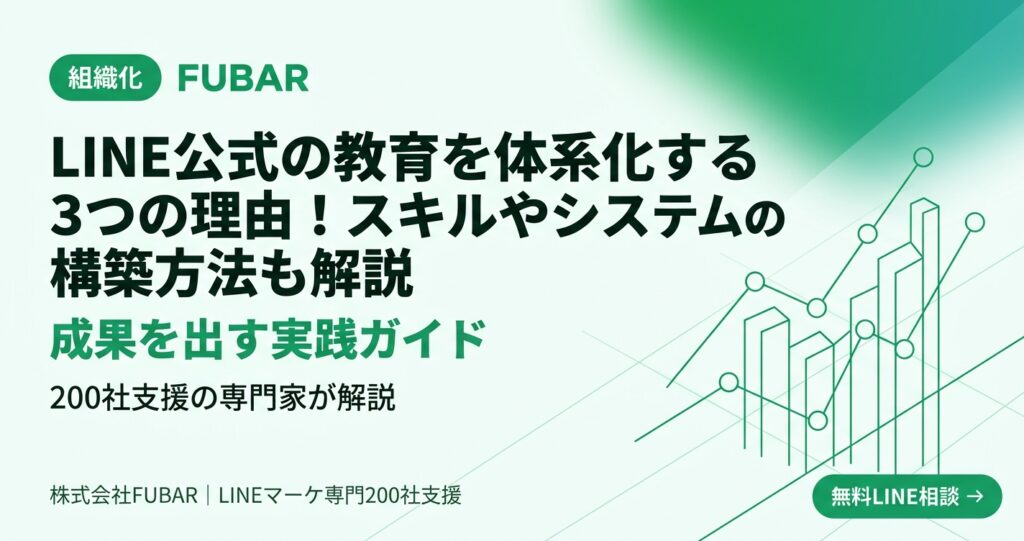 組織化 FUBAR

LINE公式の教育を体系化する3つの理由！スキルやシステムの構築方法も解説

成果を出す実践ガイド

200社支援の専門家が解説

株式会社FUBAR｜LINEマーケ専門200社支援

無料LINE相談 →